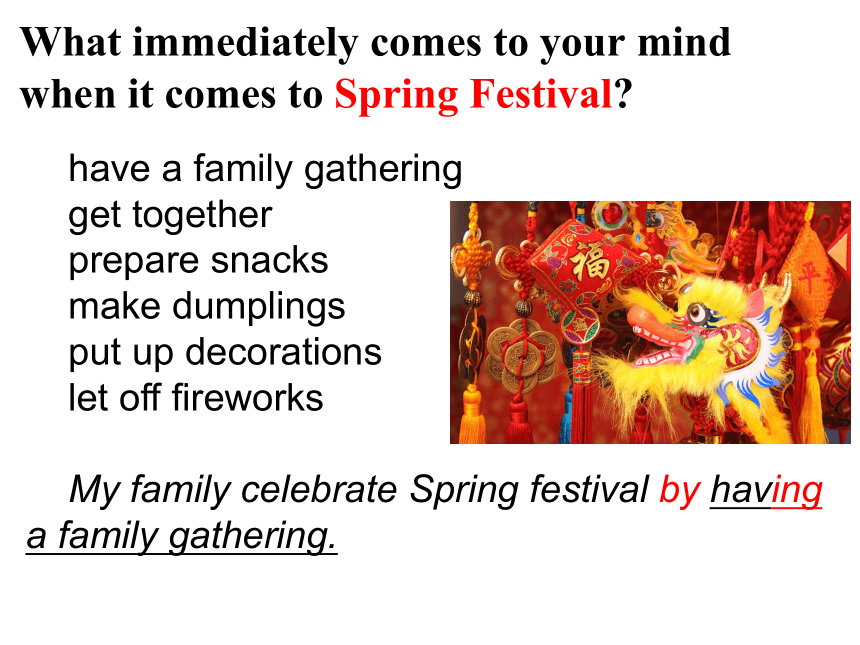 What immediately comes to your mind when it comes to Spring Festival?

have a family gathering
get together
prepare snacks
make dumplings
put up decorations
let off fireworks

福

平

My family celebrate Spring festival by having a family gathering.